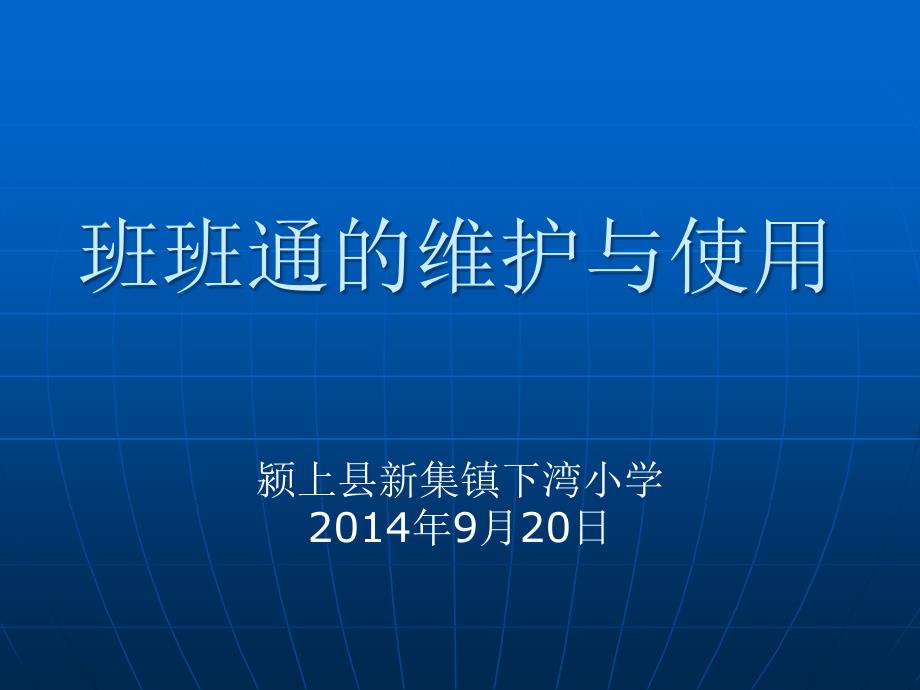 班班通的维护与使用

颍上县新集镇下湾小学
2014年9月20日